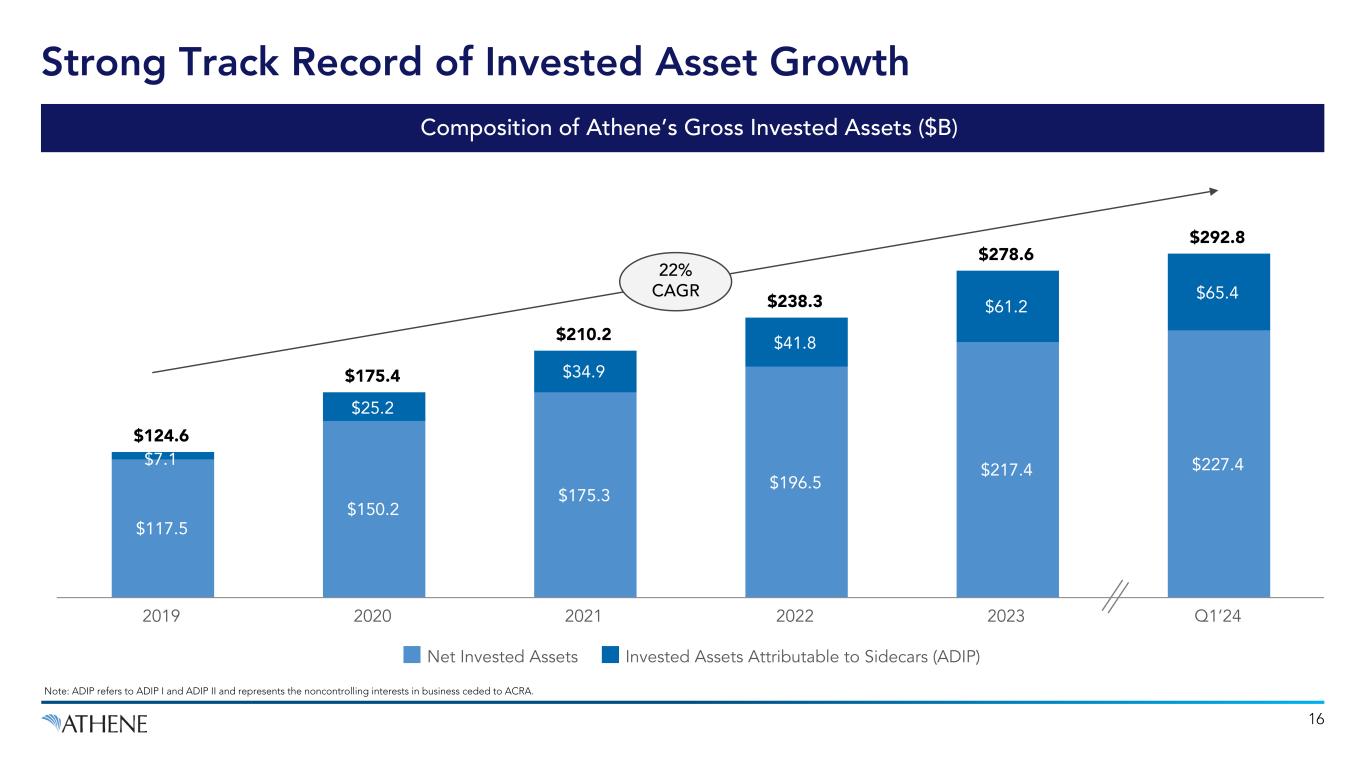 Strong Track Record of Invested Asset Growth

Composition of Athene's Gross Invested Assets ($B)

22% CAGR

$124.6
$7.1
$117.5

$175.4
$25.2
$150.2

$210.2
$34.9
$175.3

$238.3
$41.8
$196.5

$278.6
$61.2
$217.4

$292.8
$65.4
$227.4

2019 2020 2021 2022 2023 Q1'24

Net Invested Assets Invested Assets Attributable to Sidecars (ADIP)

Note: ADIP refers to ADIP I and ADIP II and represents the noncontrolling interests in business ceded to ACRA.

ATHENE

16